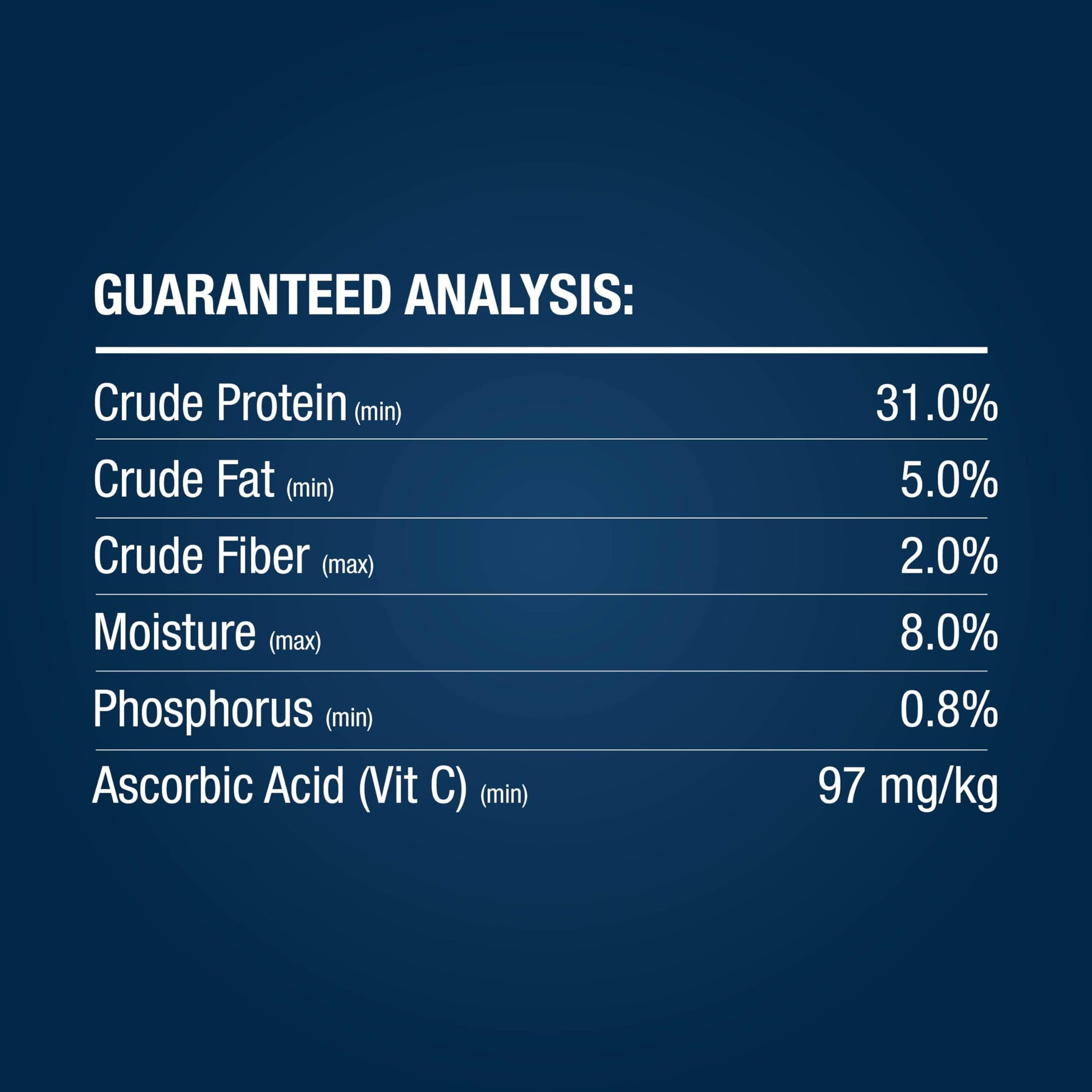 GUARANTEED ANALYSIS:

| | |
|---|---|
| Crude Protein (min) | 31.0% |
| Crude Fat (min) | 5.0% |
| Crude Fiber (max) | 2.0% |
| Moisture (max) | 8.0% |
| Phosphorus (min) | 0.8% |
| Ascorbic Acid (Vit C) (min) | 97 mg/kg |